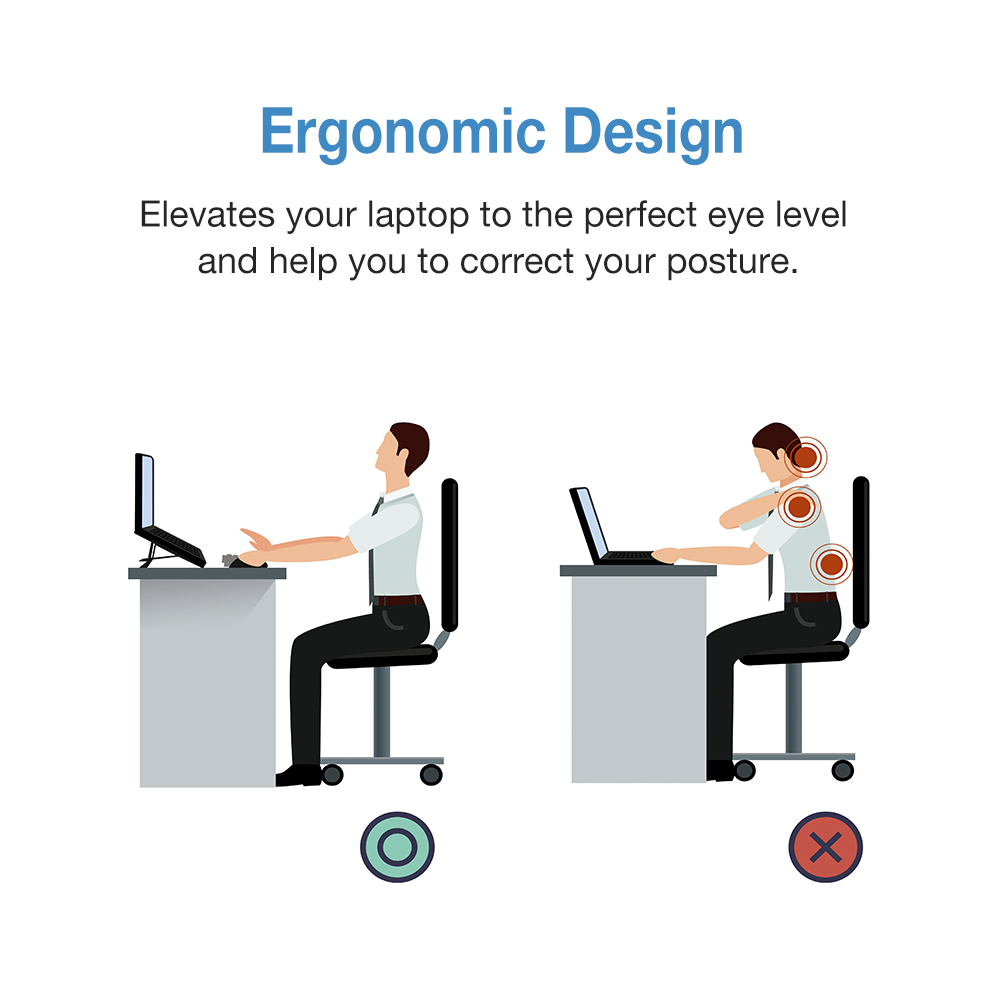 Ergonomic Design

Elevates your laptop to the perfect eye level and help you to correct your posture.